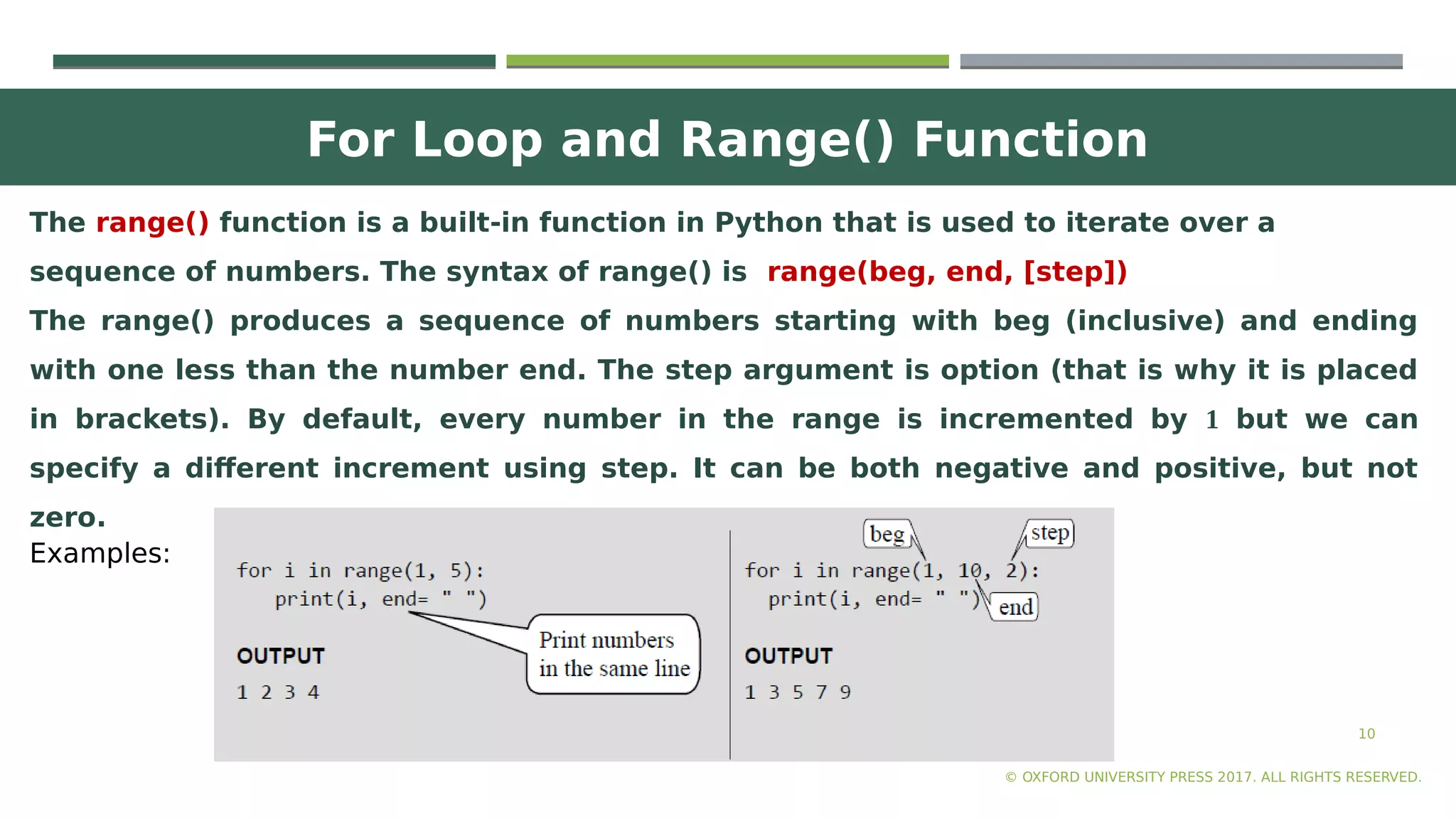 For Loop and Range() Function

The range() function is a built-in function in Python that is used to iterate over a sequence of numbers. The syntax of range() is range(beg, end, [step])
The range() produces a sequence of numbers starting with beg (inclusive) and ending with one less than the number end. The step argument is option (that is why it is placed in brackets). By default, every number in the range is incremented by 1 but we can specify a different increment using step. It can be both negative and positive, but not zero.
Examples:

for i in range(1, 5):
    print(i, end= " ")

Print numbers in the same line

OUTPUT
1 2 3 4

beg
step
for i in range(1, 10, 2):
    print(i, end= " ")
end

OUTPUT
1 3 5 7 9

10

© OXFORD UNIVERSITY PRESS 2017. ALL RIGHTS RESERVED.